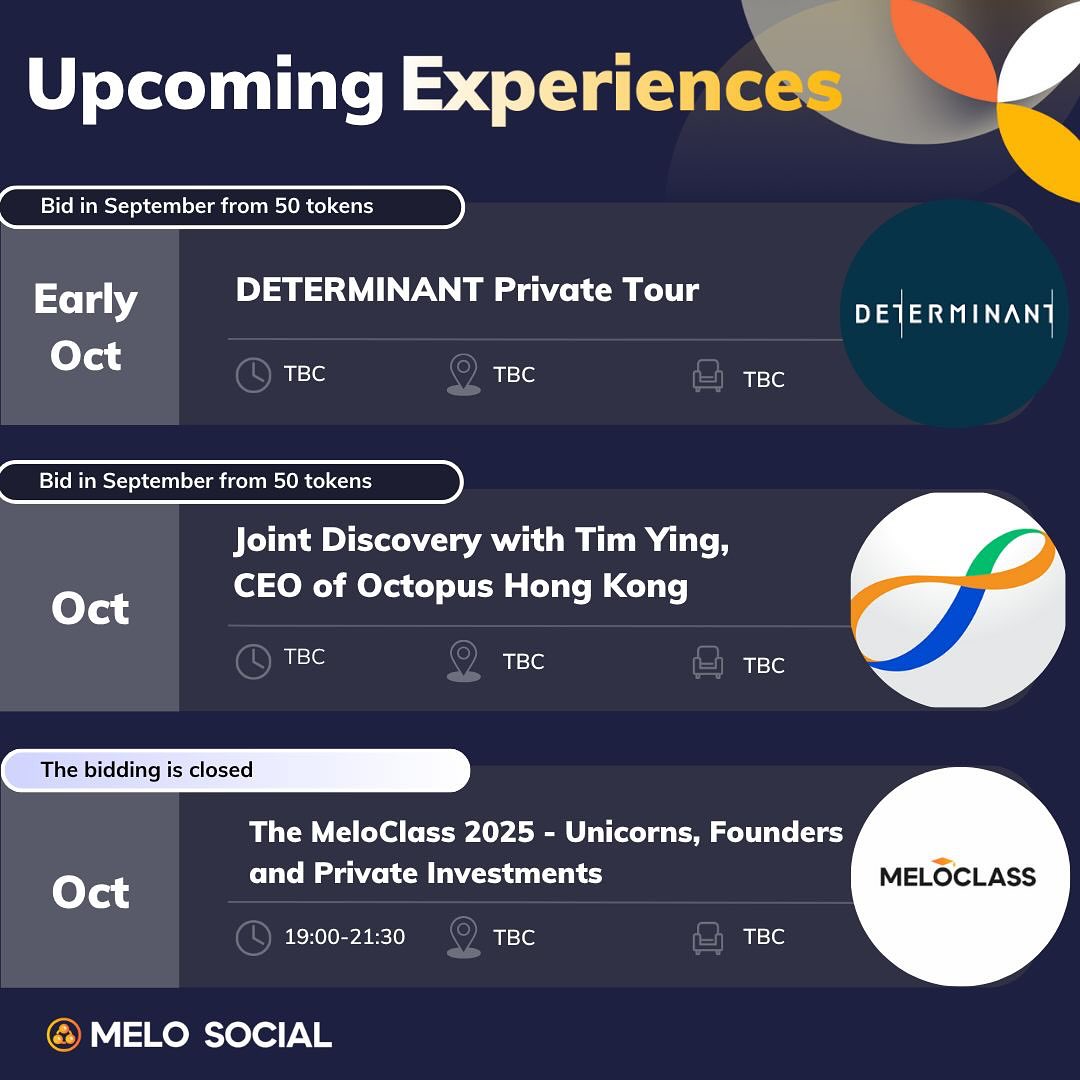 Upcoming Experiences

Bid in September from 50 tokens

Early Oct

DETERMINANT Private Tour

TBC TBC TBC

DETERMINANT

Bid in September from 50 tokens

Oct

Joint Discovery with Tim Ying, CEO of Octopus Hong Kong

TBC TBC TBC

The bidding is closed

Oct

The MeloClass 2025 - Unicorns, Founders and Private Investments

19:00-21:30 TBC TBC

MELOCLASS

MELO SOCIAL